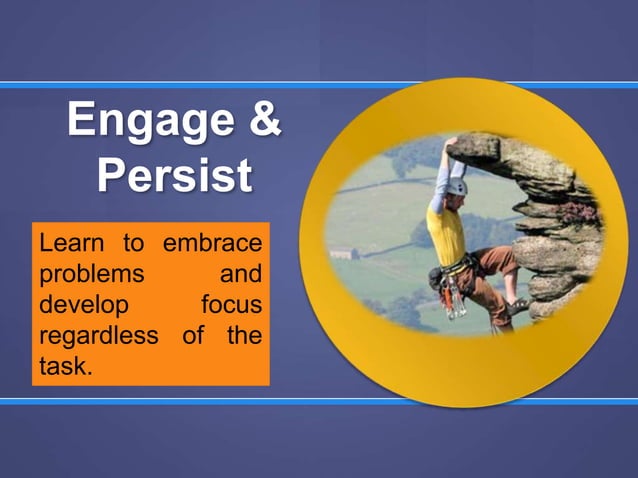 Engage & Persist

Learn to embrace problems and develop focus regardless of the task.